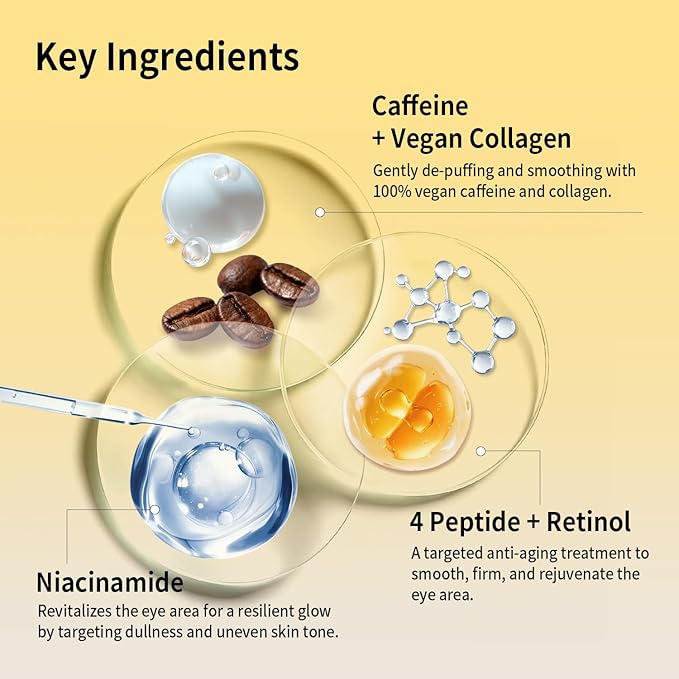 Key Ingredients

Caffeine
+ Vegan Collagen

Gently de-puffing and smoothing with 100% vegan caffeine and collagen.

4 Peptide + Retinol

A targeted anti-aging treatment to smooth, firm, and rejuvenate the eye area.

Niacinamide

Revitalizes the eye area for a resilient glow by targeting dullness and uneven skin tone.